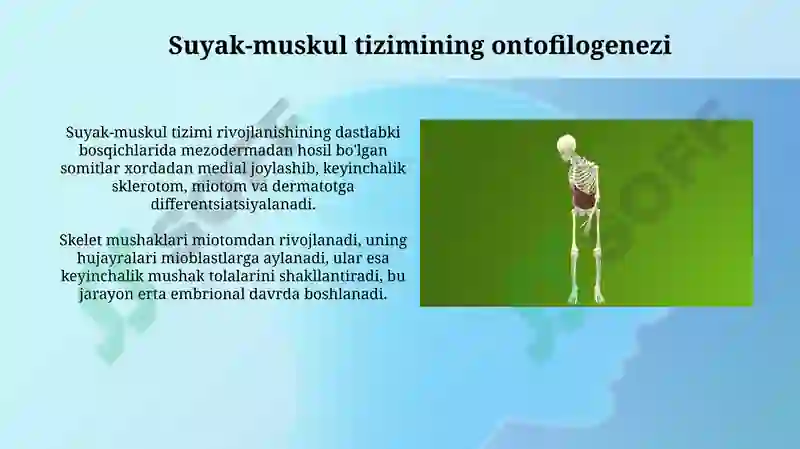 Suyak-muskul tizimining ontofilogenezi

Suyak-muskul tizimi rivojlanishining dastlabki bosqichlarida mezodermadan hosil bo'lgan somitlar xordadan medial joylashib, keyinchalik sklerotom, miotom va dermatotga differentsiatsiyalanadi.

Skelet mushaklari miotomdan rivojlanadi, uning hujayralari mioblastlarga aylanadi, ular esa keyinchalik mushak tolalarini shakllantiradi, bu jarayon erta embrional davrda boshlanadi.